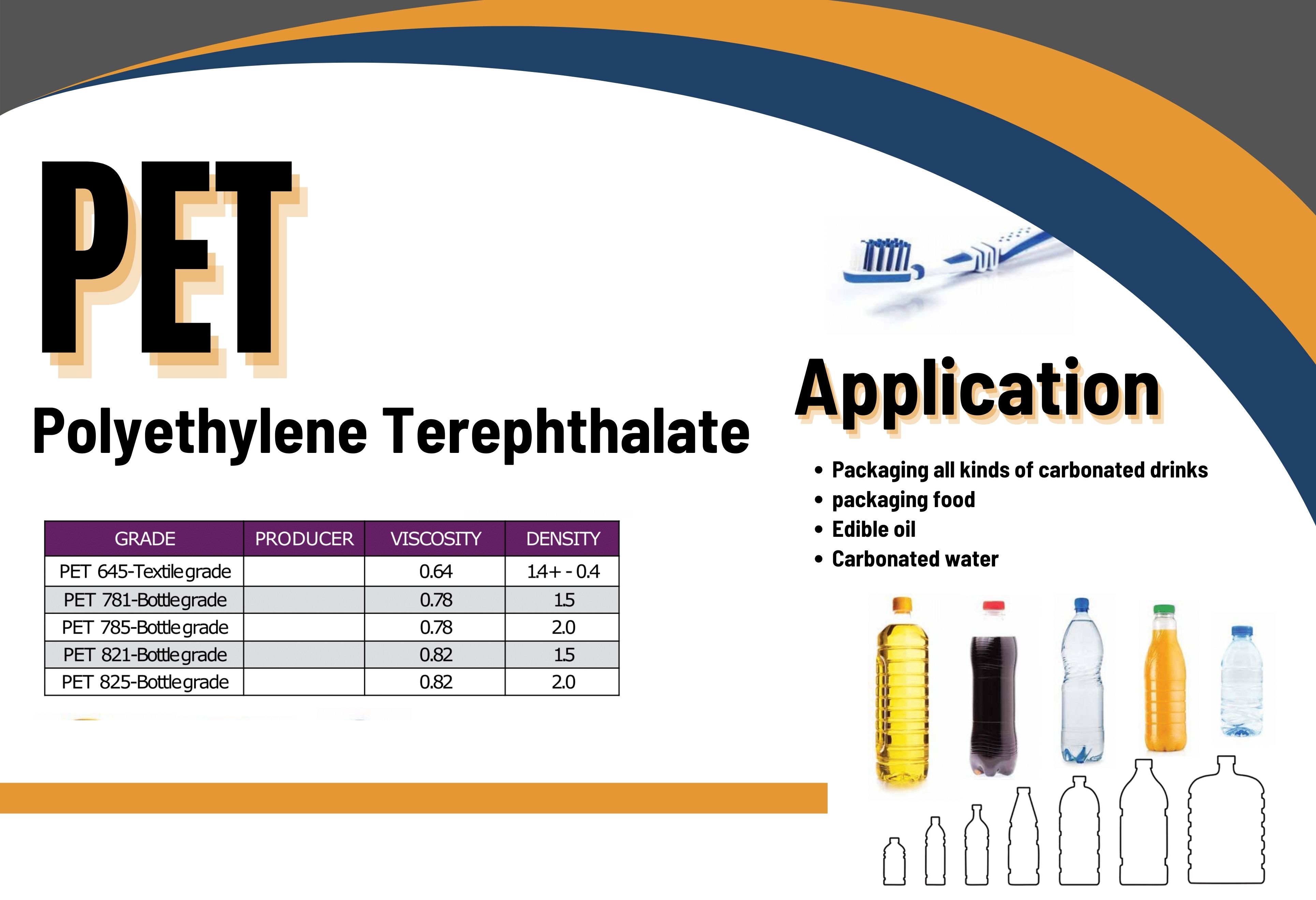 PET

Polyethylene Terephthalate

| GRADE | PRODUCER | VISCOSITY | DENSITY |
|---|---|---|---|
| PET 645-Textile grade | | 0.64 | 1.4+ - 0.4 |
| PET 781-Bottle grade | | 0.78 | 1.5 |
| PET 785-Bottle grade | | 0.78 | 2.0 |
| PET 821-Bottle grade | | 0.82 | 1.5 |
| PET 825-Bottle grade | | 0.82 | 2.0 |

Application

• Packaging all kinds of carbonated drinks
• packaging food
• Edible oil
• Carbonated water